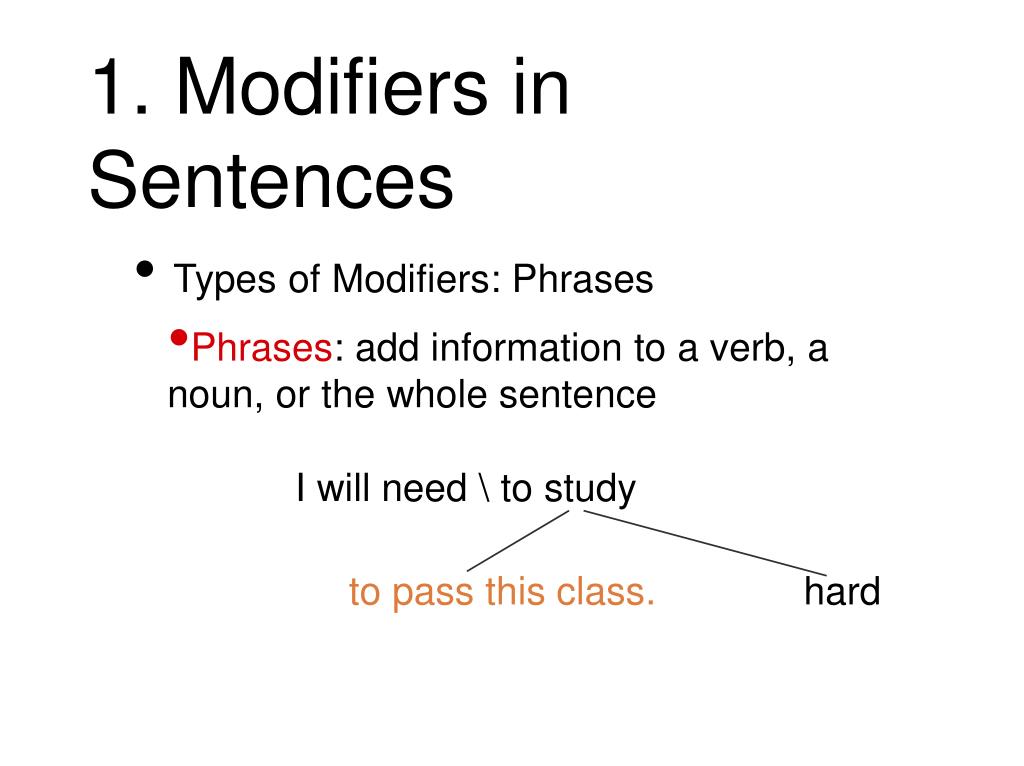 1. Modifiers in Sentences

• Types of Modifiers: Phrases

• Phrases: add information to a verb, a noun, or the whole sentence

I will need \ to study

to pass this class.

hard